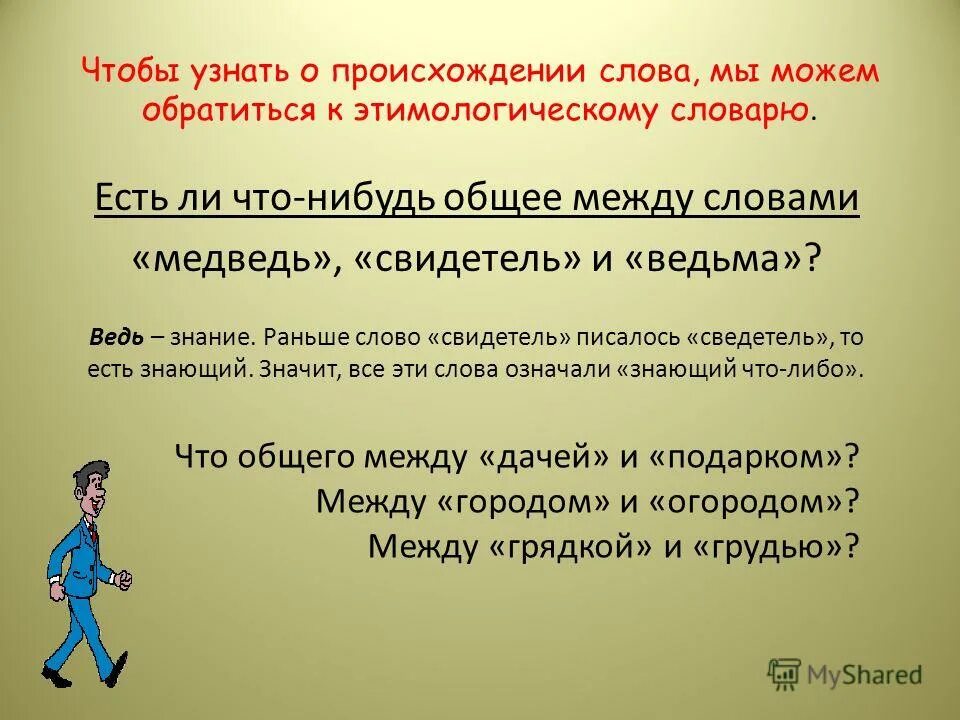 Чтобы узнать о происхождении слова, мы можем обратиться к этимологическому словарю.

Есть ли что-нибудь общее между словами «медведь», «свидетель» и «ведьма»?

Ведь – знание. Раньше слово «свидетель» писалось «сведетель», то есть знающий. Значит, все эти слова означали «знающий что-либо».

Что общего между «дачей» и «подарком»?
Между «городом» и «огородом»?
Между «грядкой» и «грудью»?

MyShared